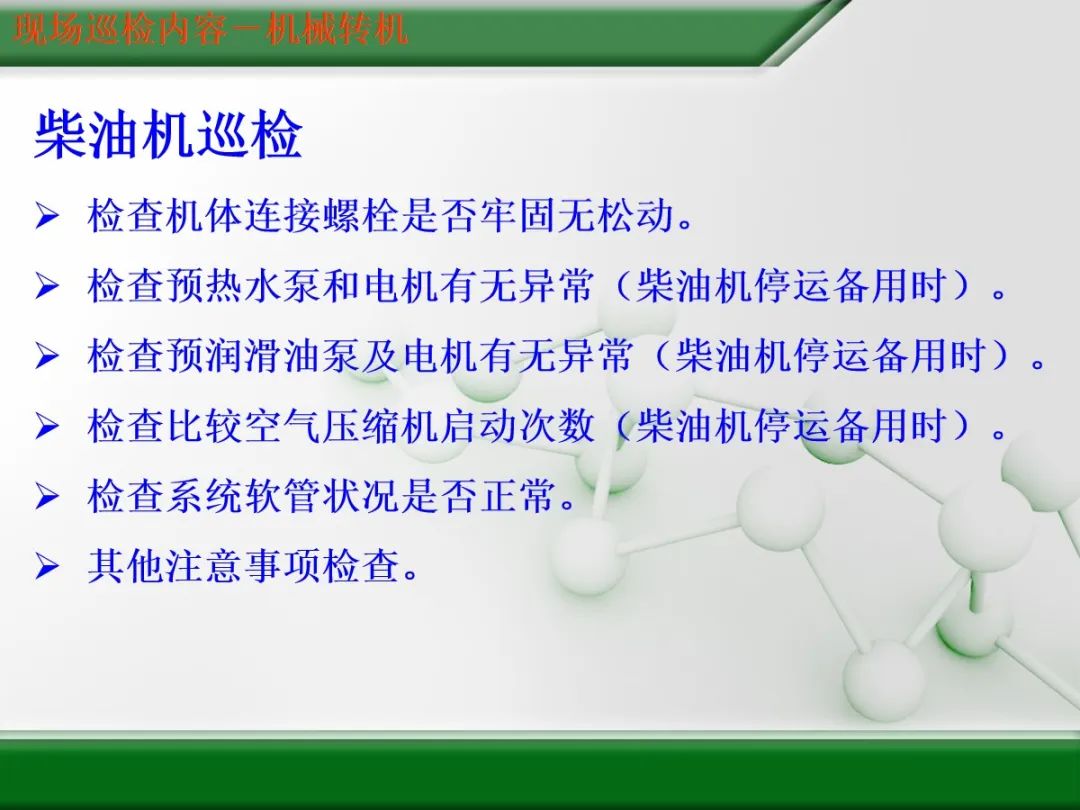 现场巡检内容－机械转机

柴油机巡检

➢ 检查机体连接螺栓是否牢固无松动。

➢ 检查预热水泵和电机有无异常（柴油机停运备用时）。

➢ 检查预润滑油泵及电机有无异常（柴油机停运备用时）。

➢ 检查比较空气压缩机启动次数（柴油机停运备用时）。

➢ 检查系统软管状况是否正常。

➢ 其他注意事项检查。